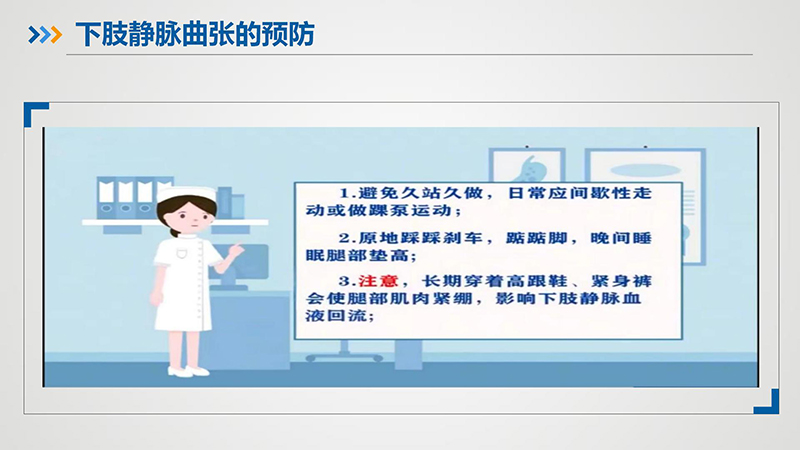 下肢静脉曲张的预防

1.避免久站久做，日常应间歇性走动或做踝泵运动；

2.原地踩踩刹车，踮踮脚，晚间睡眠腿部垫高；

3.注意，长期穿着高跟鞋、紧身裤会使腿部肌肉紧绷，影响下肢静脉血液回流；